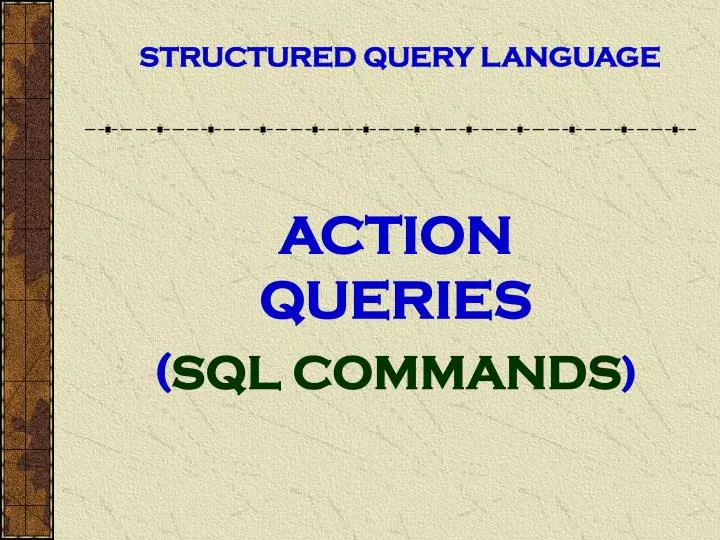 STRUCTURED QUERY LANGUAGE

ACTION QUERIES

(SQL COMMANDS)